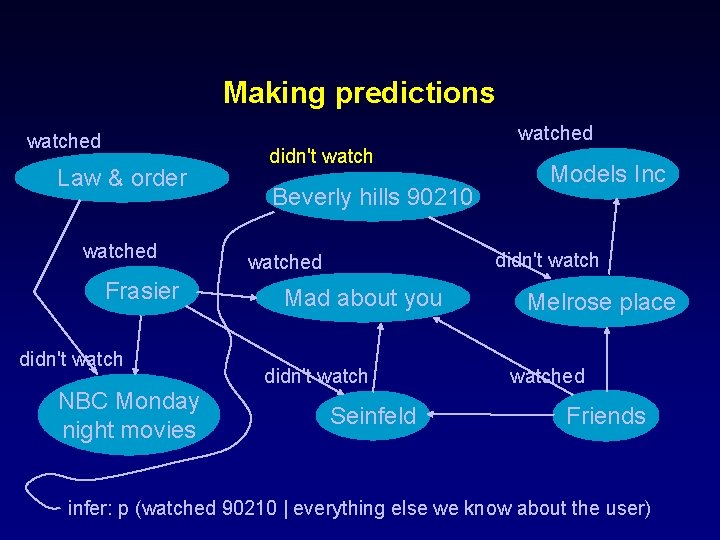 Making predictions

watched
Law & order

didn't watch
Beverly hills 90210

watched
Models Inc

watched
Frasier

watched
Mad about you

didn't watch
Melrose place

didn't watch
NBC Monday night movies

didn't watch
Seinfeld

watched
Friends

infer: p (watched 90210 | everything else we know about the user)